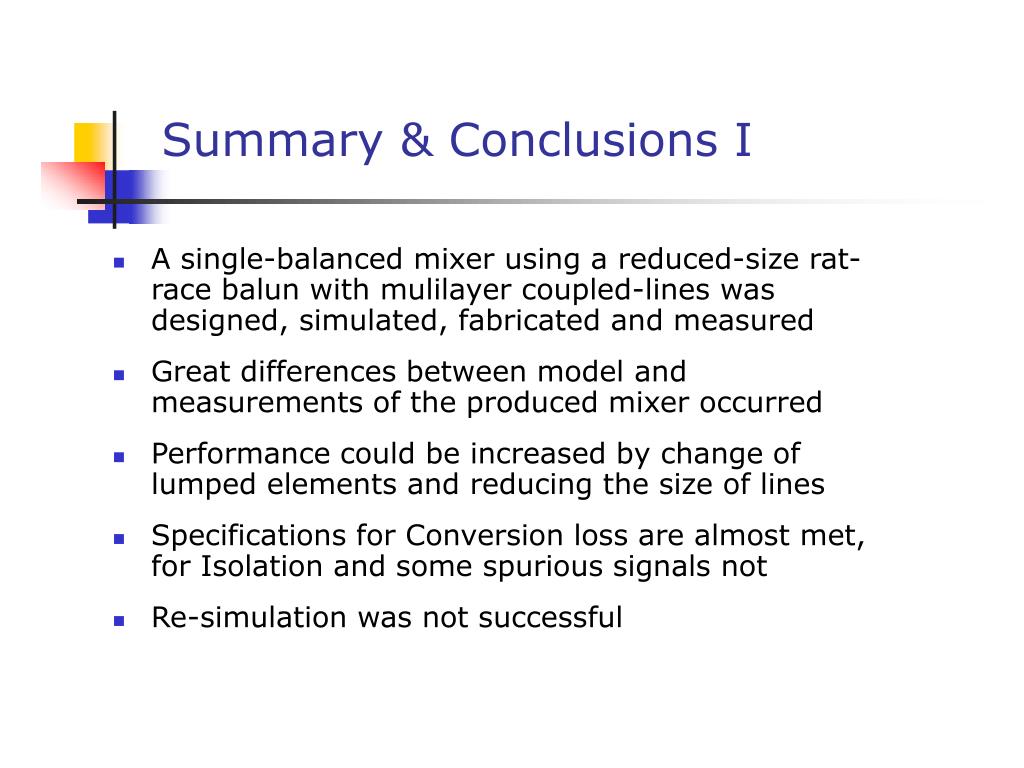 Summary & Conclusions I

- A single-balanced mixer using a reduced-size rat-race balun with mulilayer coupled-lines was designed, simulated, fabricated and measured
- Great differences between model and measurements of the produced mixer occurred
- Performance could be increased by change of lumped elements and reducing the size of lines
- Specifications for Conversion loss are almost met, for Isolation and some spurious signals not
- Re-simulation was not successful